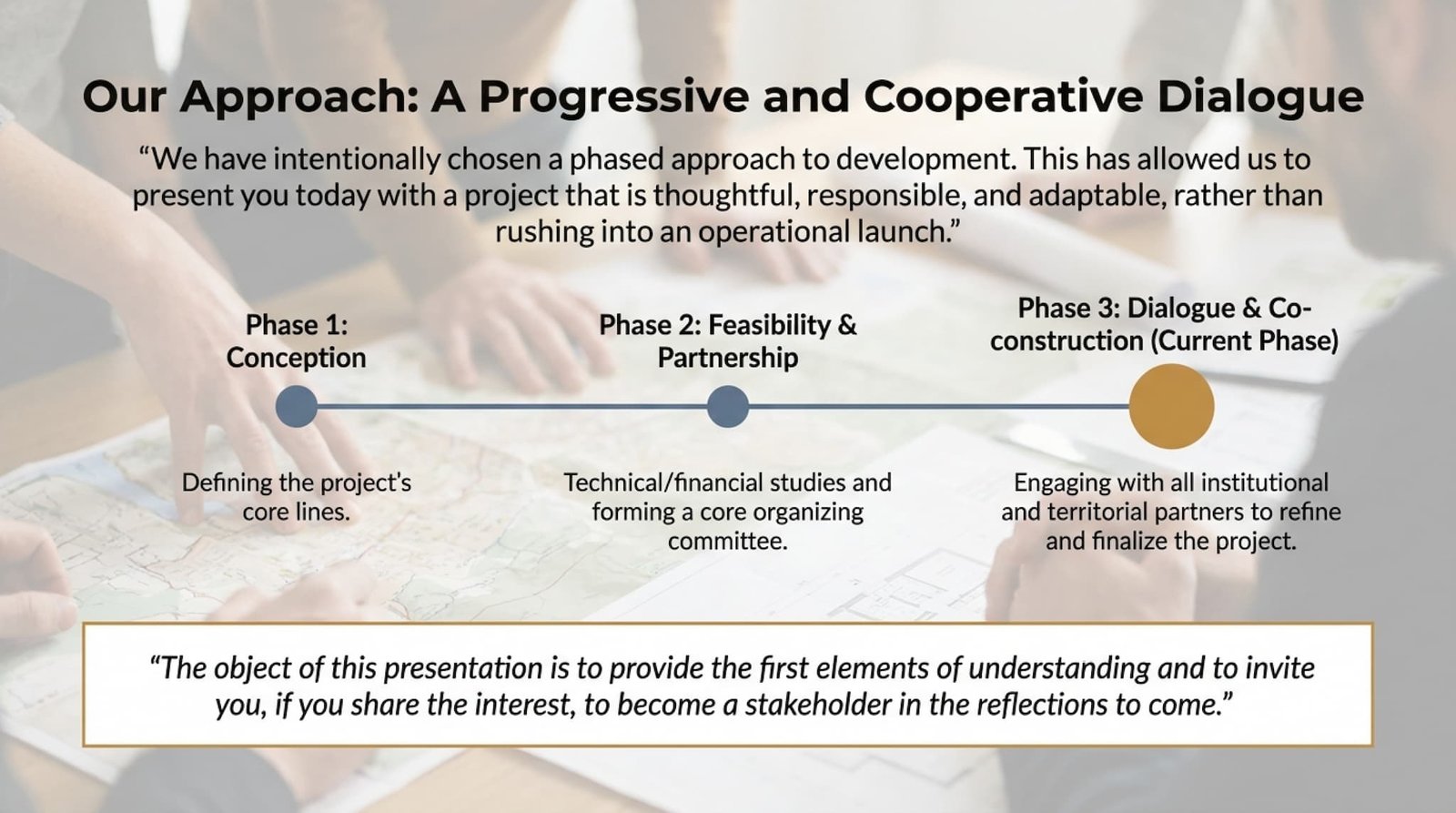 Our Approach: A Progressive and Cooperative Dialogue

“We have intentionally chosen a phased approach to development. This has allowed us to present you today with a project that is thoughtful, responsible, and adaptable, rather than rushing into an operational launch.”

Phase 1: Conception

Defining the project's core lines.

Phase 2: Feasibility & Partnership

Technical/financial studies and forming a core organizing committee.

Phase 3: Dialogue & Co-construction (Current Phase)

Engaging with all institutional and territorial partners to refine and finalize the project.

“The object of this presentation is to provide the first elements of understanding and to invite you, if you share the interest, to become a stakeholder in the reflections to come.”